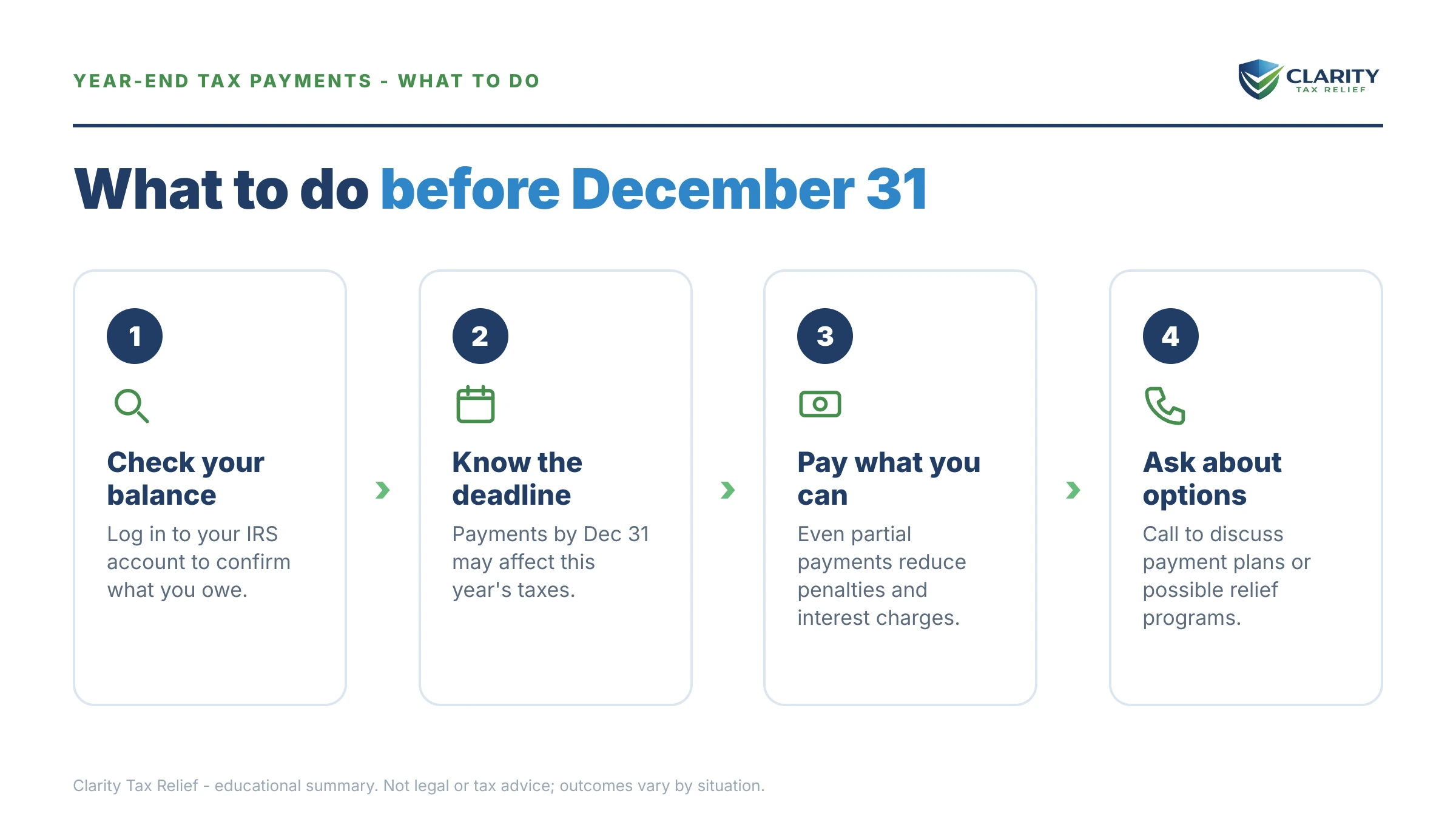 YEAR-END TAX PAYMENTS - WHAT TO DO

CLARITY
TAX RELIEF

What to do before December 31

1

Check your balance

Log in to your IRS account to confirm what you owe.

2

Know the deadline

Payments by Dec 31 may affect this year's taxes.

3

Pay what you can

Even partial payments reduce penalties and interest charges.

4

Ask about options

Call to discuss payment plans or possible relief programs.

Clarity Tax Relief - educational summary. Not legal or tax advice; outcomes vary by situation.